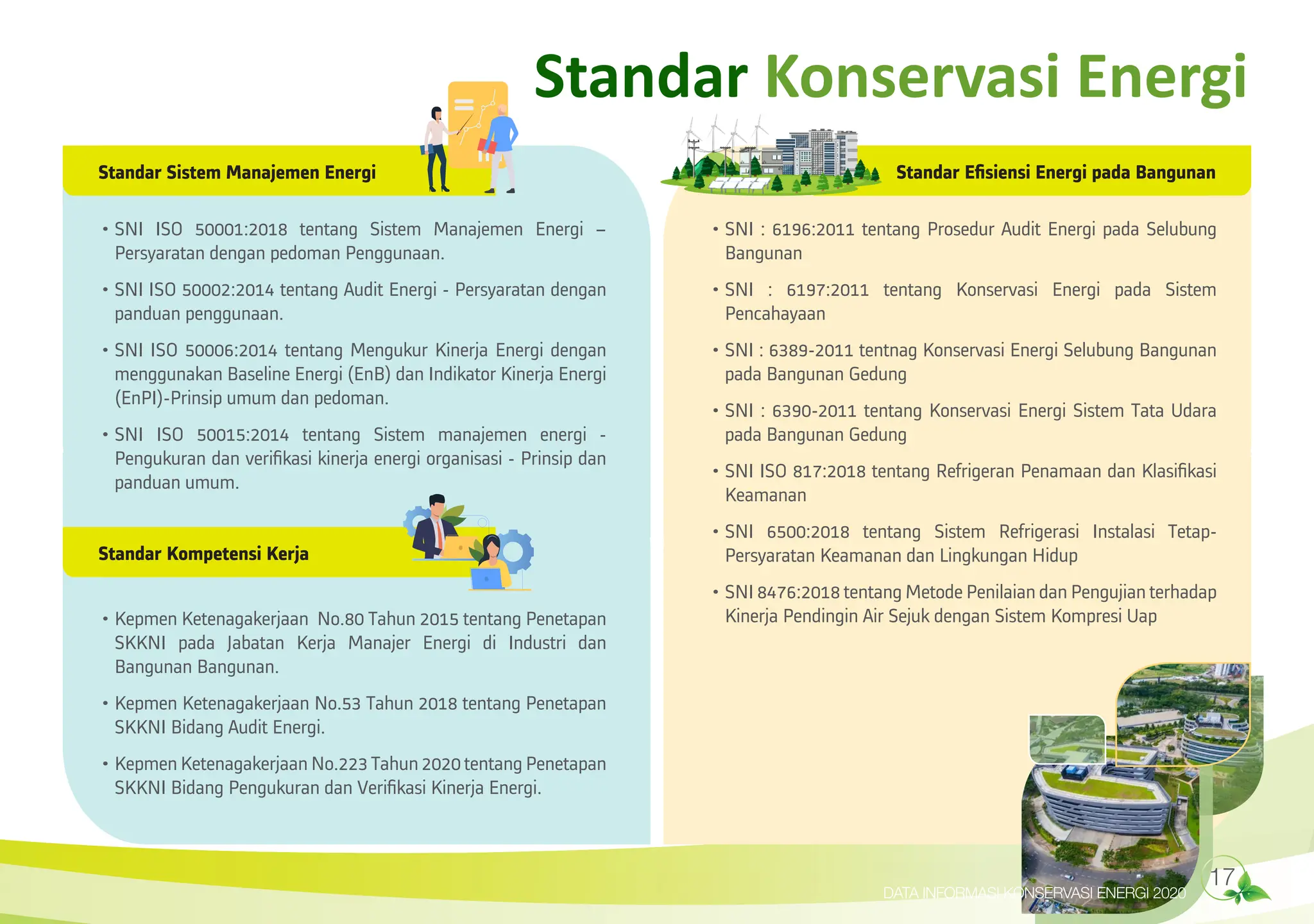 Standar Konservasi Energi

Standar Sistem Manajemen Energi

• SNI ISO 50001:2018 tentang Sistem Manajemen Energi – Persyaratan dengan pedoman Penggunaan.

• SNI ISO 50002:2014 tentang Audit Energi - Persyaratan dengan panduan penggunaan.

• SNI ISO 50006:2014 tentang Mengukur Kinerja Energi dengan menggunakan Baseline Energi (EnB) dan Indikator Kinerja Energi (EnPI)-Prinsip umum dan pedoman.

• SNI ISO 50015:2014 tentang Sistem manajemen energi - Pengukuran dan verifikasi kinerja energi organisasi - Prinsip dan panduan umum.

Standar Kompetensi Kerja

• Kepmen Ketenagakerjaan No.80 Tahun 2015 tentang Penetapan SKKNI pada Jabatan Kerja Manajer Energi di Industri dan Bangunan Bangunan.

• Kepmen Ketenagakerjaan No.53 Tahun 2018 tentang Penetapan SKKNI Bidang Audit Energi.

• Kepmen Ketenagakerjaan No.223 Tahun 2020 tentang Penetapan SKKNI Bidang Pengukuran dan Verifikasi Kinerja Energi.

Standar Efisiensi Energi pada Bangunan

• SNI : 6196:2011 tentang Prosedur Audit Energi pada Selubung Bangunan

• SNI : 6197:2011 tentang Konservasi Energi pada Sistem Pencahayaan

• SNI : 6389-2011 tentnag Konservasi Energi Selubung Bangunan pada Bangunan Gedung

• SNI : 6390-2011 tentang Konservasi Energi Sistem Tata Udara pada Bangunan Gedung

• SNI ISO 817:2018 tentang Refrigeran Penamaan dan Klasifikasi Keamanan

• SNI 6500:2018 tentang Sistem Refrigerasi Instalasi Tetap-Persyaratan Keamanan dan Lingkungan Hidup

• SNI 8476:2018 tentang Metode Penilaian dan Pengujian terhadap Kinerja Pendingin Air Sejuk dengan Sistem Kompresi Uap

DATA INFORMASI KONSERVASI ENERGI 2020

17